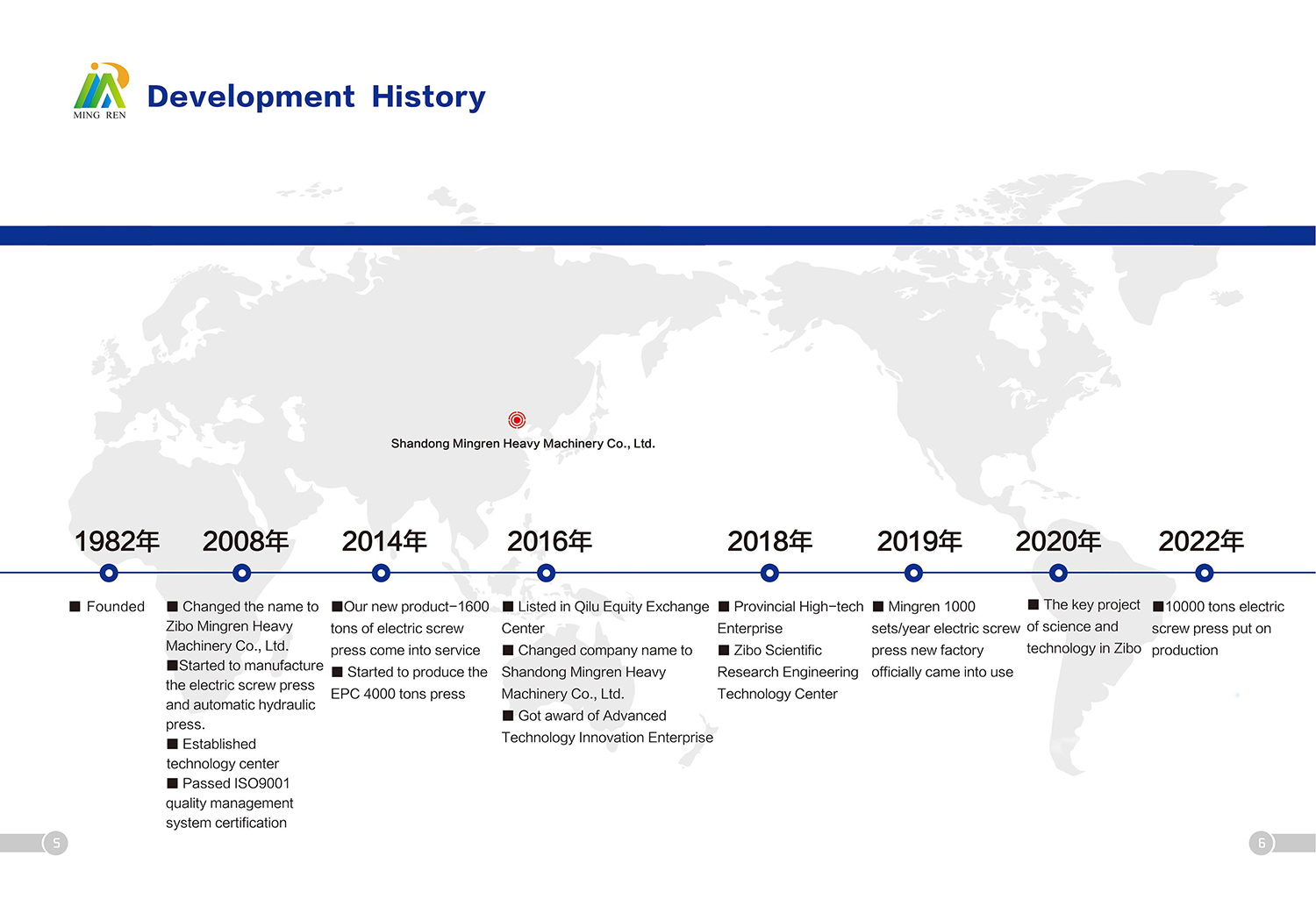 MING REN

Development History

Shandong Mingren Heavy Machinery Co., Ltd.

1982年

■ Founded

2008年

■ Changed the name to Zibo Mingren Heavy Machinery Co., Ltd.
■Started to manufacture the electric screw press and automatic hydraulic press.
■ Established technology center
■ Passed ISO9001 quality management system certification

2014年

■Our new product-1600 tons of electric screw press come into service
■ Started to produce the EPC 4000 tons press

2016年

■ Listed in Qilu Equity Exchange Center
■ Changed company name to Shandong Mingren Heavy Machinery Co., Ltd.
■ Got award of Advanced Technology Innovation Enterprise

2018年

■ Provincial High-tech Enterprise
■ Zibo Scientific Research Engineering Technology Center

2019年

■ Mingren 1000 sets/year electric screw press new factory officially came into use

2020年

■ The key project of science and technology in Zibo

2022年

■10000 tons electric screw press put on production

5

6